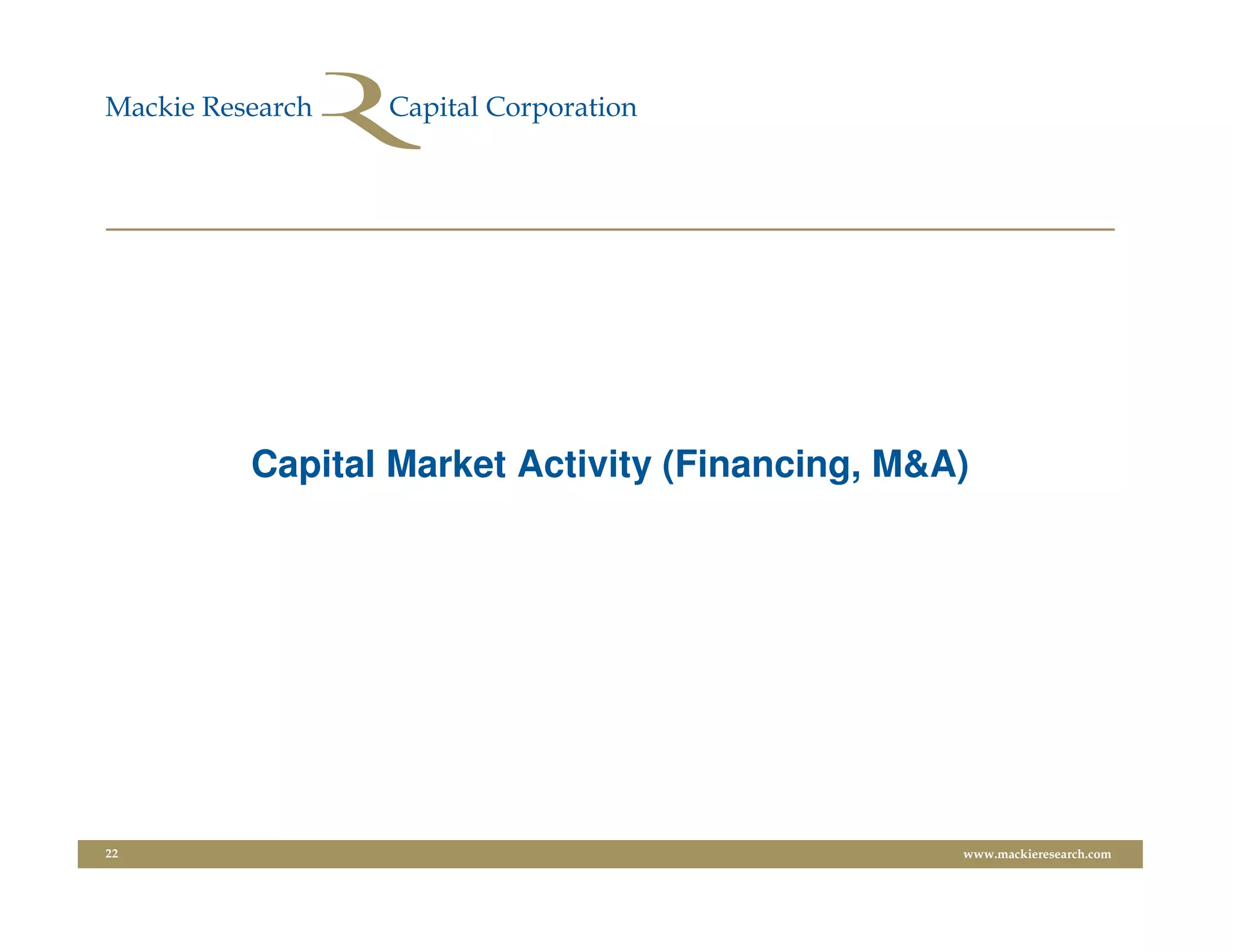 Mackie Research Capital Corporation

Capital Market Activity (Financing, M&A)

22

www.mackieresearch.com